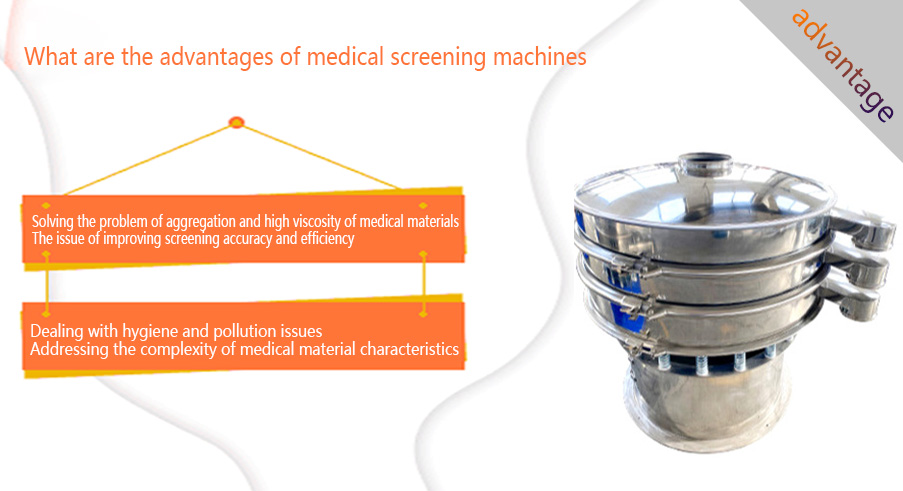 What are the advantages of medical screening machines

advantage

Solving the problem of aggregation and high viscosity of medical materials
The issue of improving screening accuracy and efficiency

Dealing with hygiene and pollution issues
Addressing the complexity of medical material characteristics